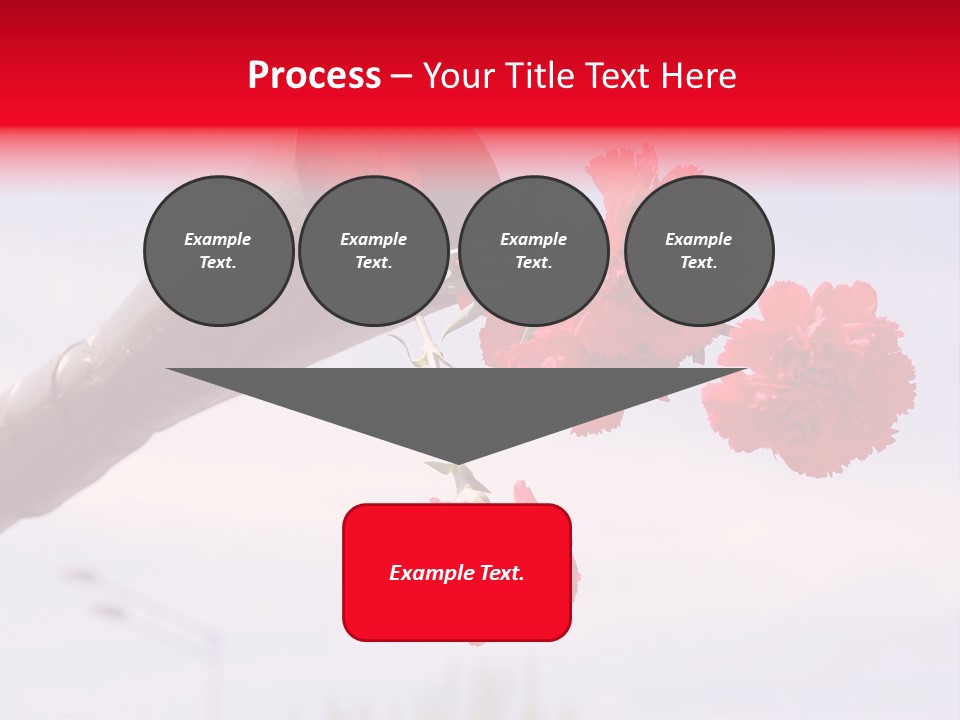 Process – Your Title Text Here

Example Text.

Example Text.

Example Text.

Example Text.

Example Text.